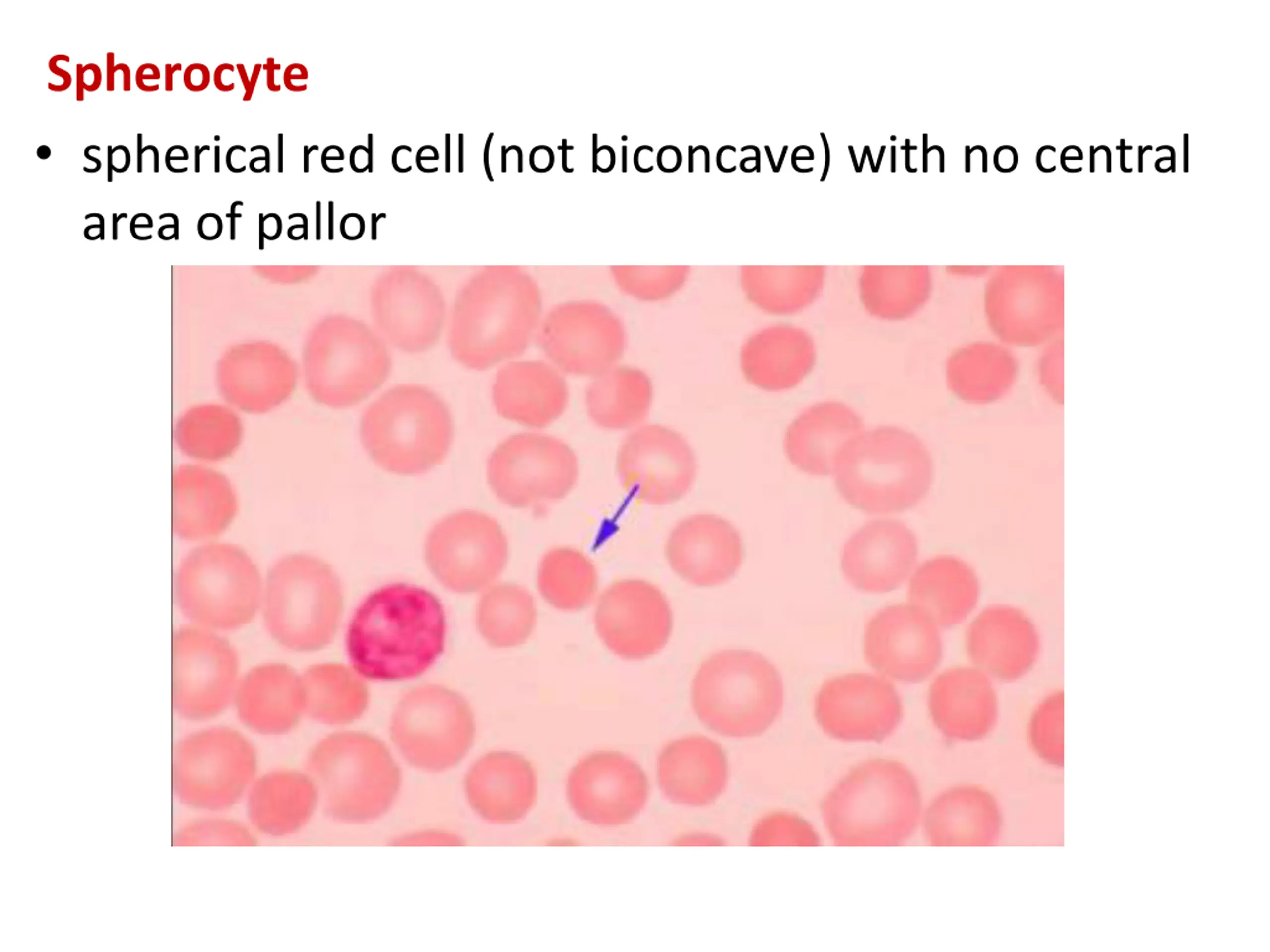 Spherocyte

• spherical red cell (not biconcave) with no central area of pallor